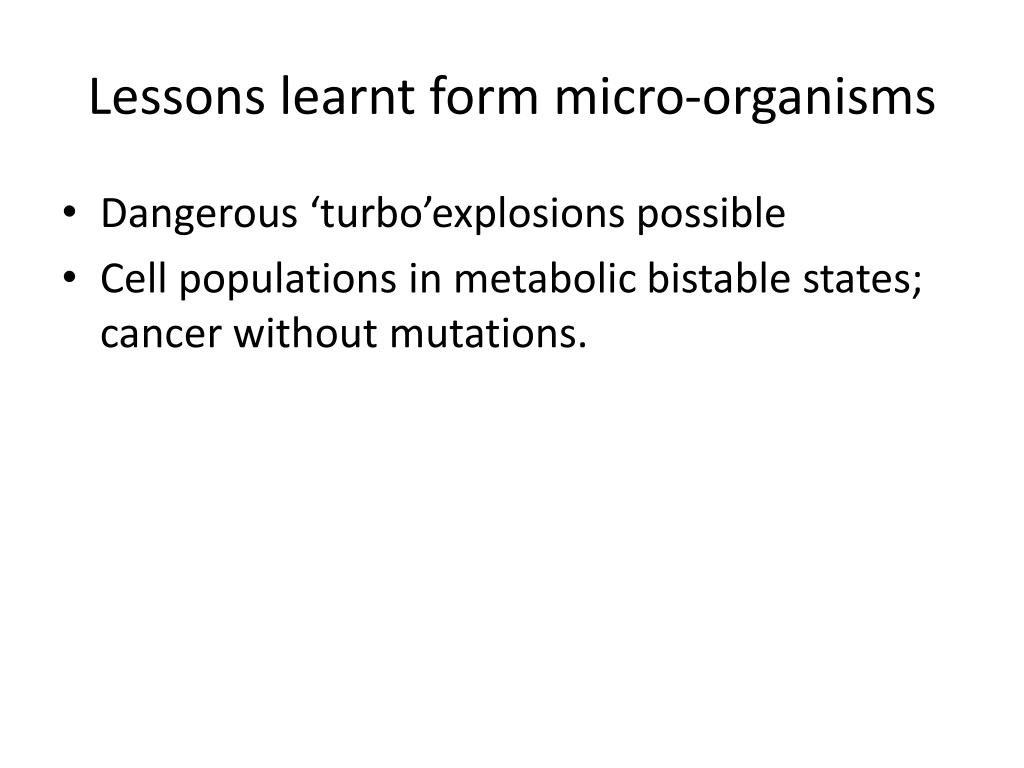 Lessons learnt form micro-organisms

• Dangerous ‘turbo’explosions possible
• Cell populations in metabolic bistable states; cancer without mutations.